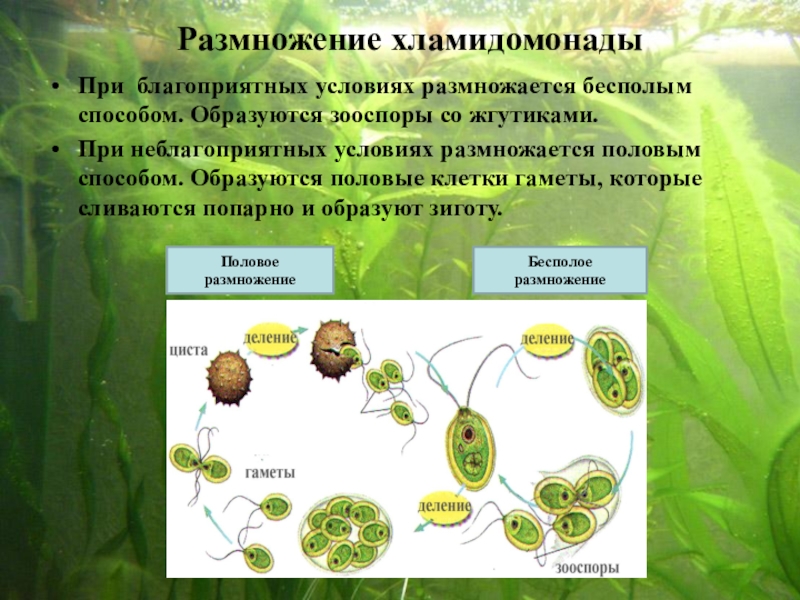 Размножение хламидомонады

• При благоприятных условиях размножается бесполым способом. Образуются зооспоры со жгутиками.

• При неблагоприятных условиях размножается половым способом. Образуются половые клетки гаметы, которые сливаются попарно и образуют зиготу.

Половое размножение

Бесполое размножение

циста

деление

деление

гаметы

деление

зооспоры